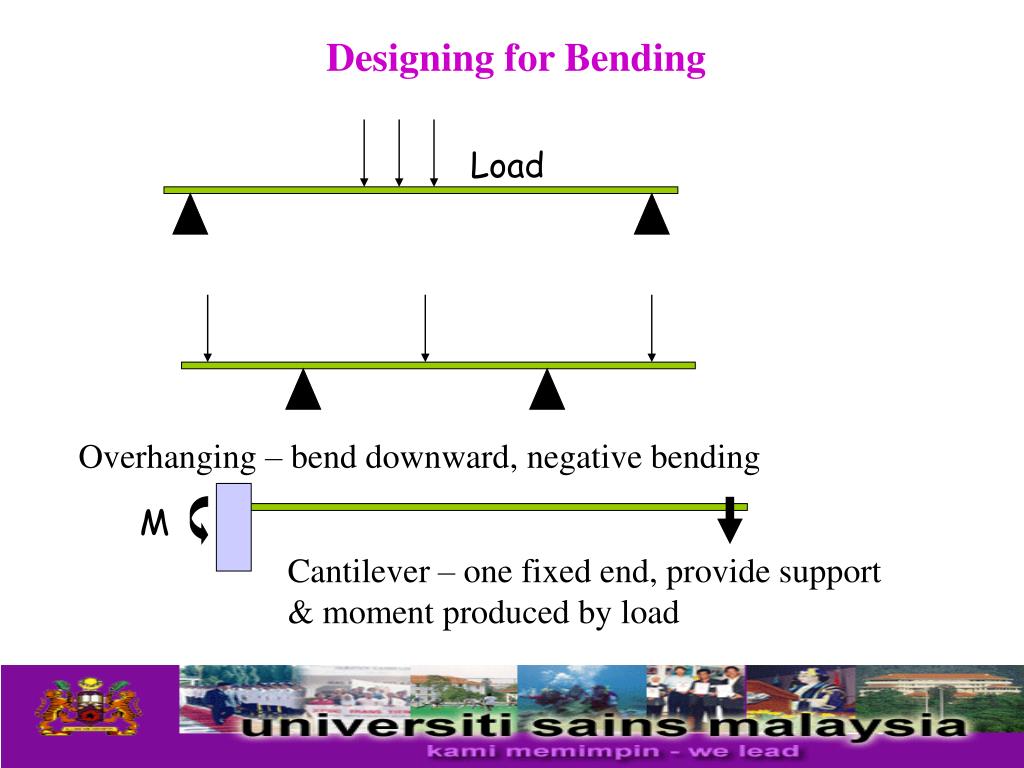 Designing for Bending

Load

Overhanging – bend downward, negative bending

M

Cantilever – one fixed end, provide support & moment produced by load

universiti sains malaysia

kami memimpin - we lead